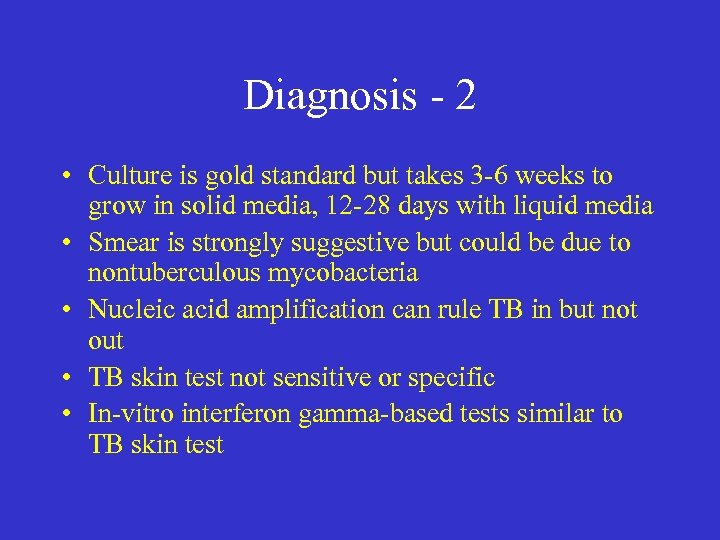 Diagnosis - 2

• Culture is gold standard but takes 3-6 weeks to grow in solid media, 12-28 days with liquid media
• Smear is strongly suggestive but could be due to nontuberculous mycobacteria
• Nucleic acid amplification can rule TB in but not out
• TB skin test not sensitive or specific
• In-vitro interferon gamma-based tests similar to TB skin test